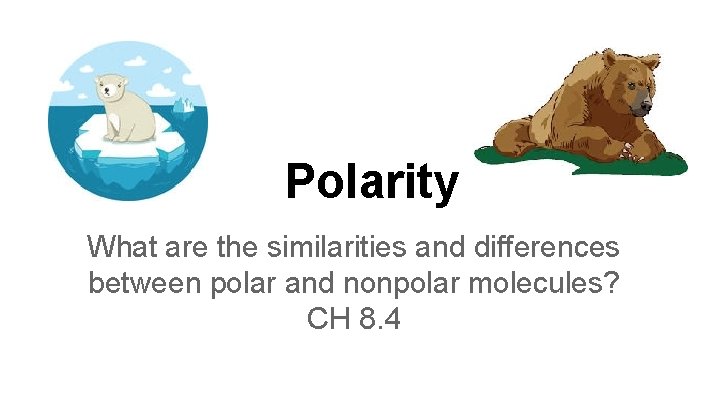 Polarity

What are the similarities and differences between polar and nonpolar molecules?
CH 8.4